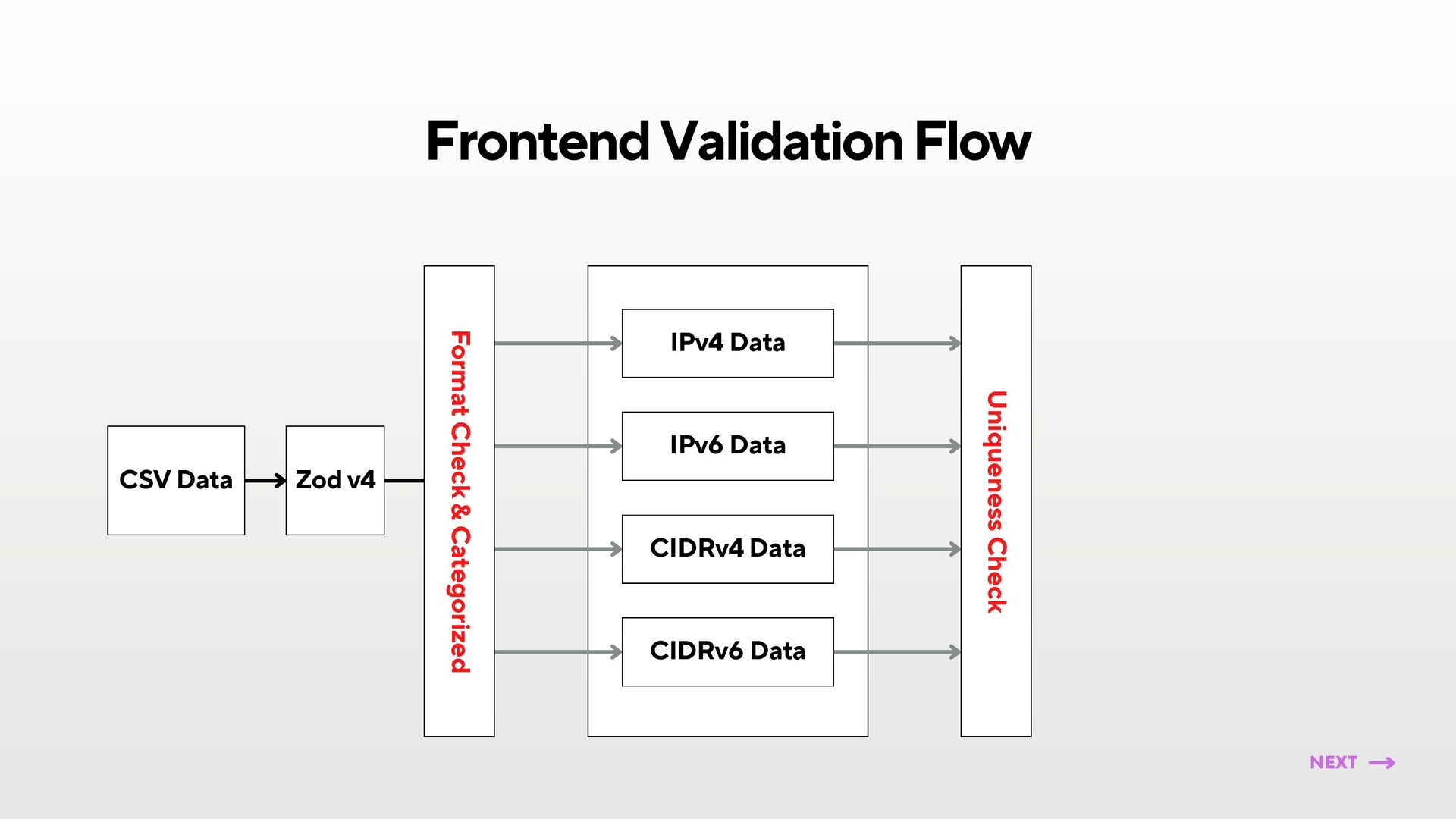 Frontend Validation Flow

CSV Data

Zod v4

Format Check & Categorized

IPv4 Data

IPv6 Data

CIDRv4 Data

CIDRv6 Data

Uniqueness Check

NEXT